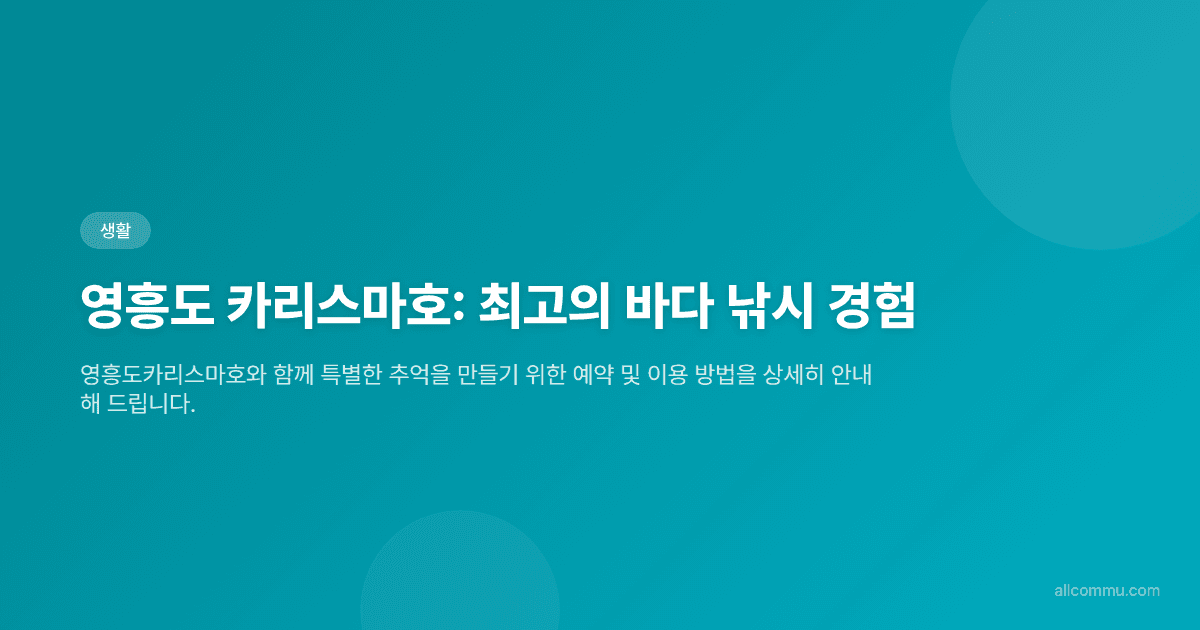 생활

영흥도 카리스마호: 최고의 바다 낚시 경험

영흥도카리스마호와 함께 특별한 추억을 만들기 위한 예약 및 이용 방법을 상세히 안내해 드립니다.

allcommu.com